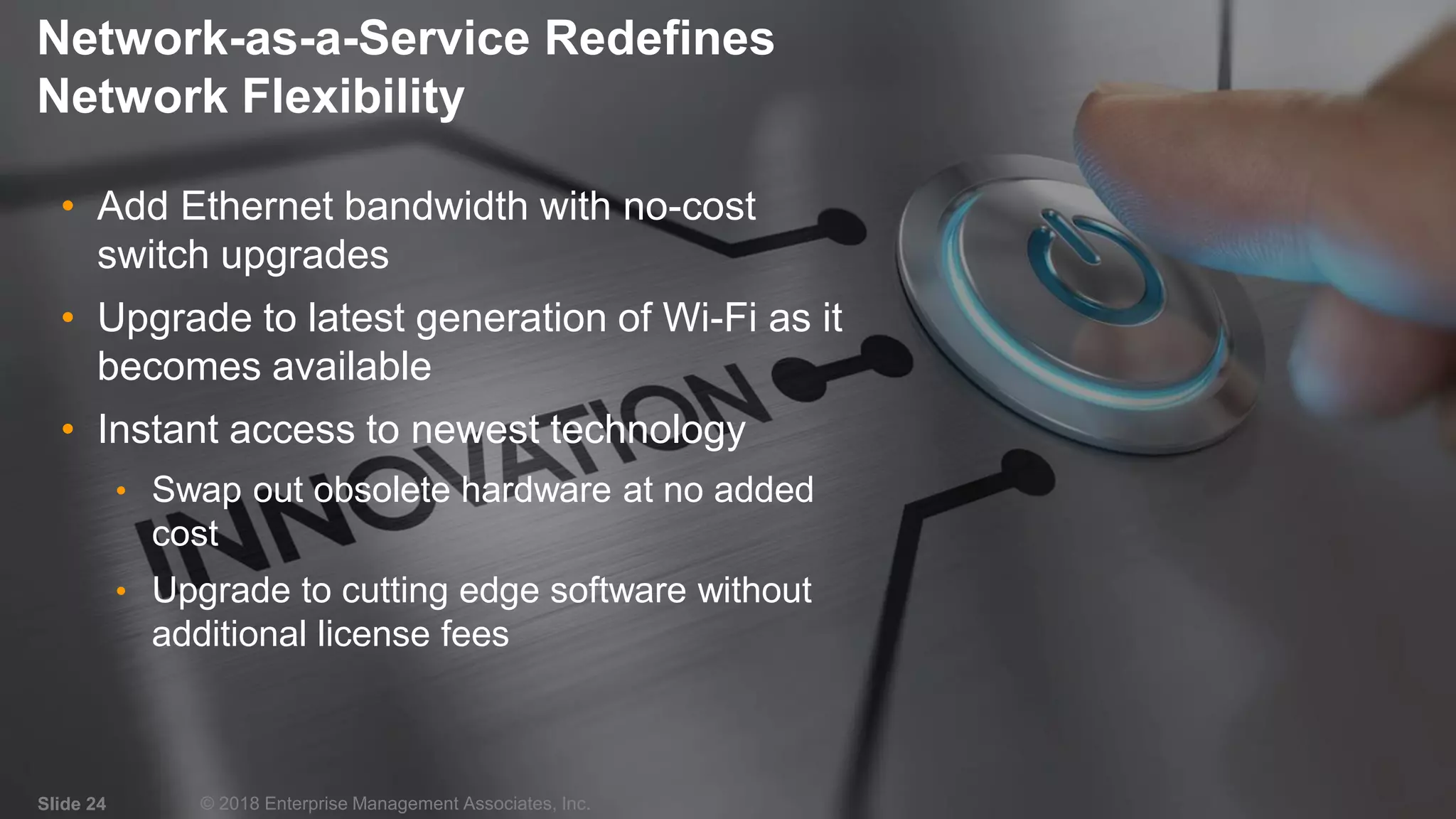 Network-as-a-Service Redefines Network Flexibility

• Add Ethernet bandwidth with no-cost switch upgrades
• Upgrade to latest generation of Wi-Fi as it becomes available
• Instant access to newest technology
  • Swap out obsolete hardware at no added cost
  • Upgrade to cutting edge software without additional license fees

INNOVATION

Slide 24 © 2018 Enterprise Management Associates, Inc.